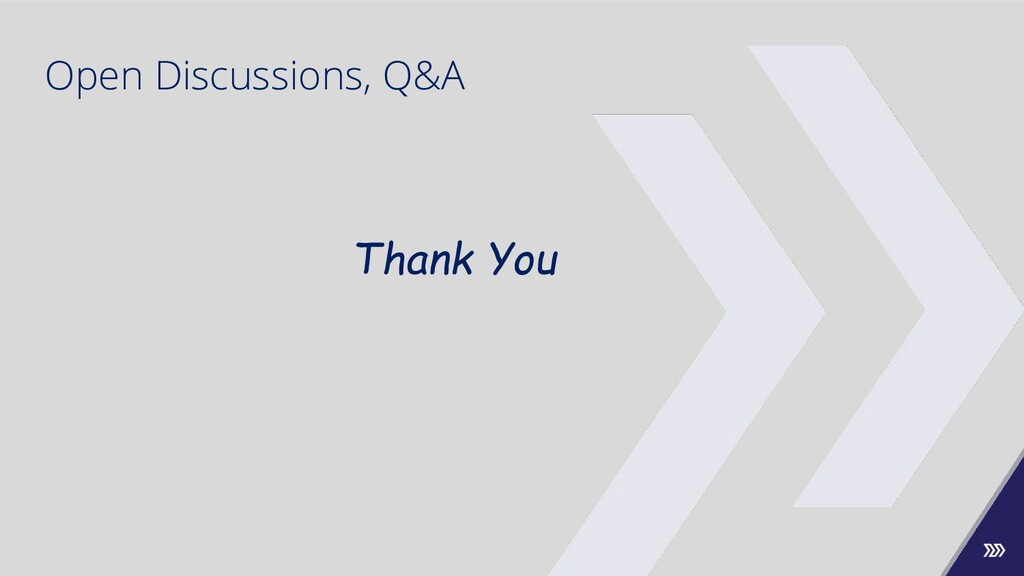 Open Discussions, Q&A

Thank You